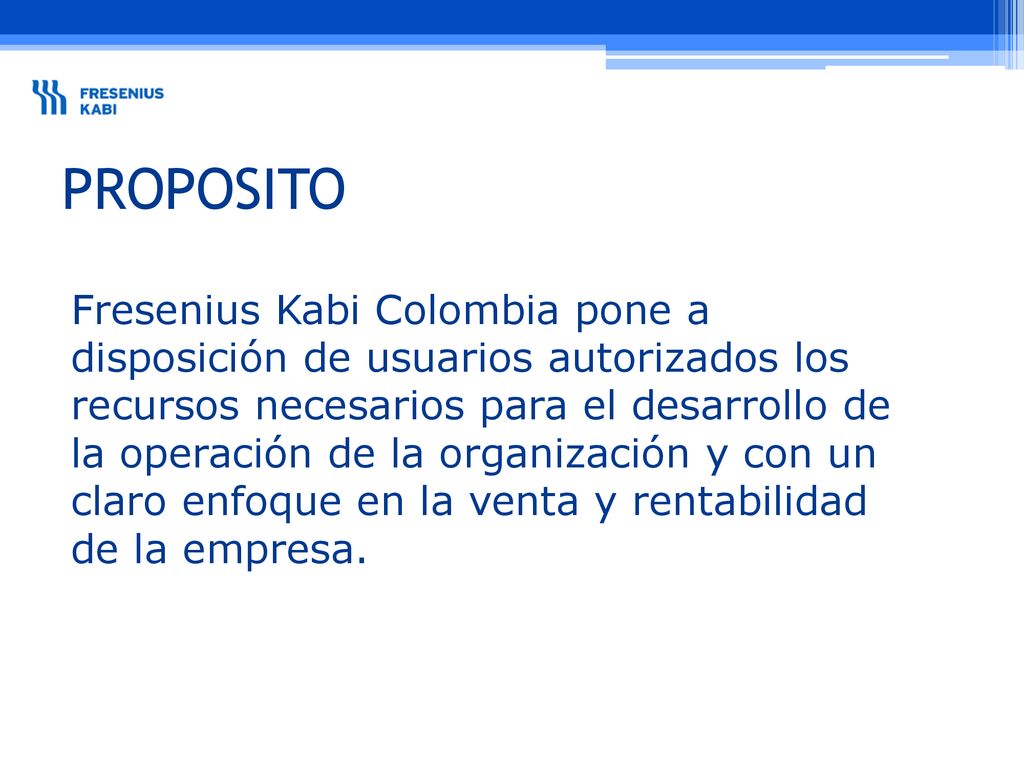 FRESENIUS
KABI

PROPOSITO

Fresenius Kabi Colombia pone a disposición de usuarios autorizados los recursos necesarios para el desarrollo de la operación de la organización y con un claro enfoque en la venta y rentabilidad de la empresa.